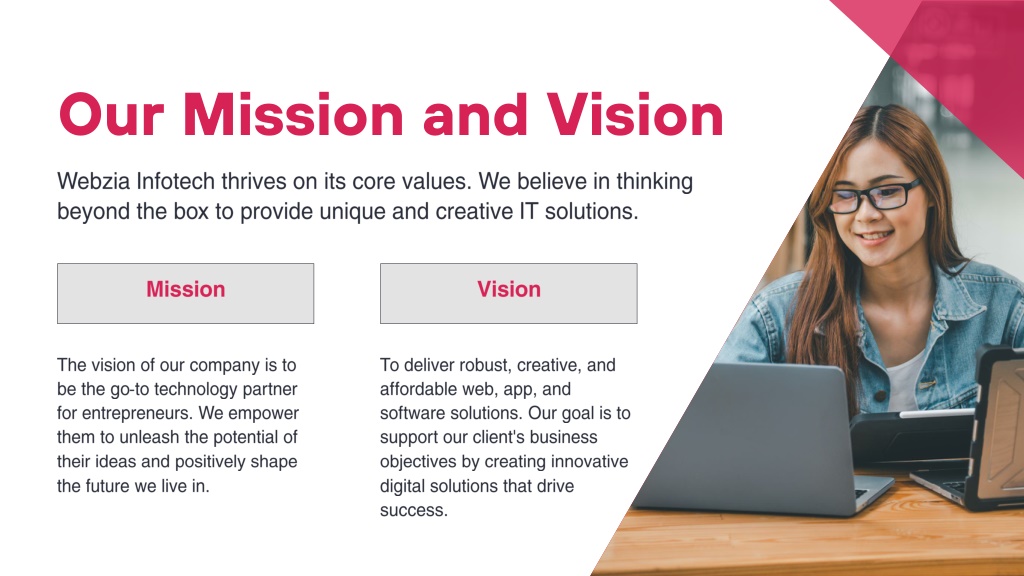 Our Mission and Vision

Webzia Infotech thrives on its core values. We believe in thinking beyond the box to provide unique and creative IT solutions.

Mission

The vision of our company is to be the go-to technology partner for entrepreneurs. We empower them to unleash the potential of their ideas and positively shape the future we live in.

Vision

To deliver robust, creative, and affordable web, app, and software solutions. Our goal is to support our client's business objectives by creating innovative digital solutions that drive success.